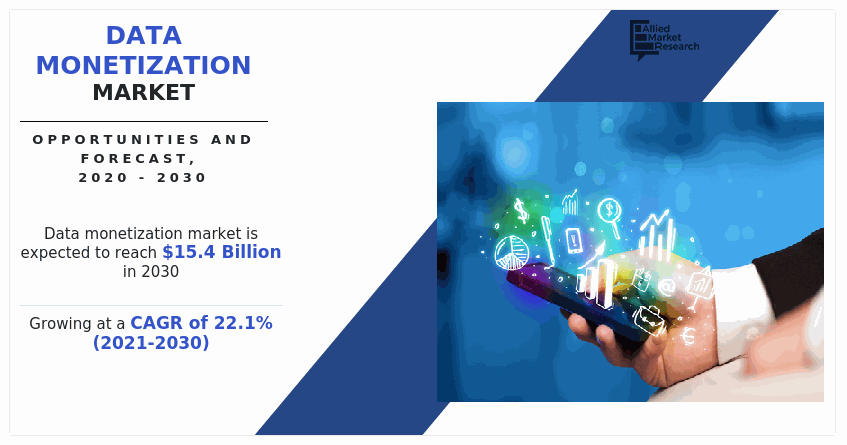 DATA MONETIZATION MARKET

OPPORTUNITIES AND FORECAST, 2020 - 2030

Data monetization market is expected to reach $15.4 Billion in 2030

Growing at a CAGR of 22.1% (2021-2030)

Allied Market Research